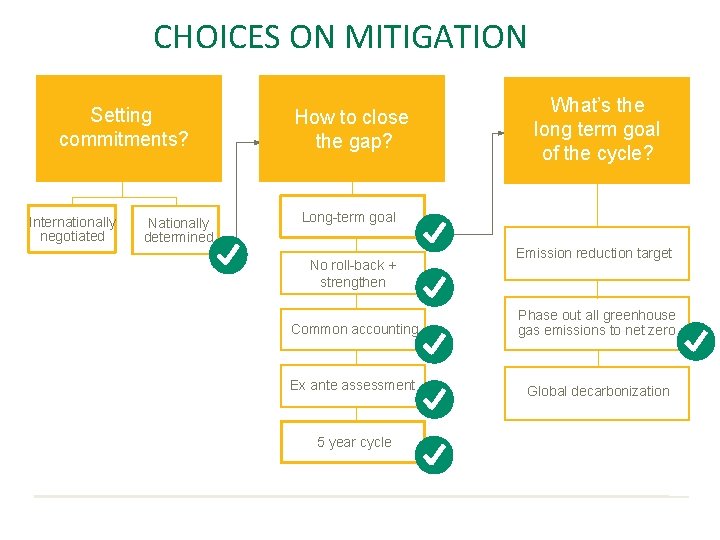 CHOICES ON MITIGATION

Setting commitments?

Internationally negotiated

Nationally determined

How to close the gap?

Long-term goal

No roll-back + strengthen

Common accounting

Ex ante assessment

5 year cycle

What's the long term goal of the cycle?

Emission reduction target

Phase out all greenhouse gas emissions to net zero

Global decarbonization